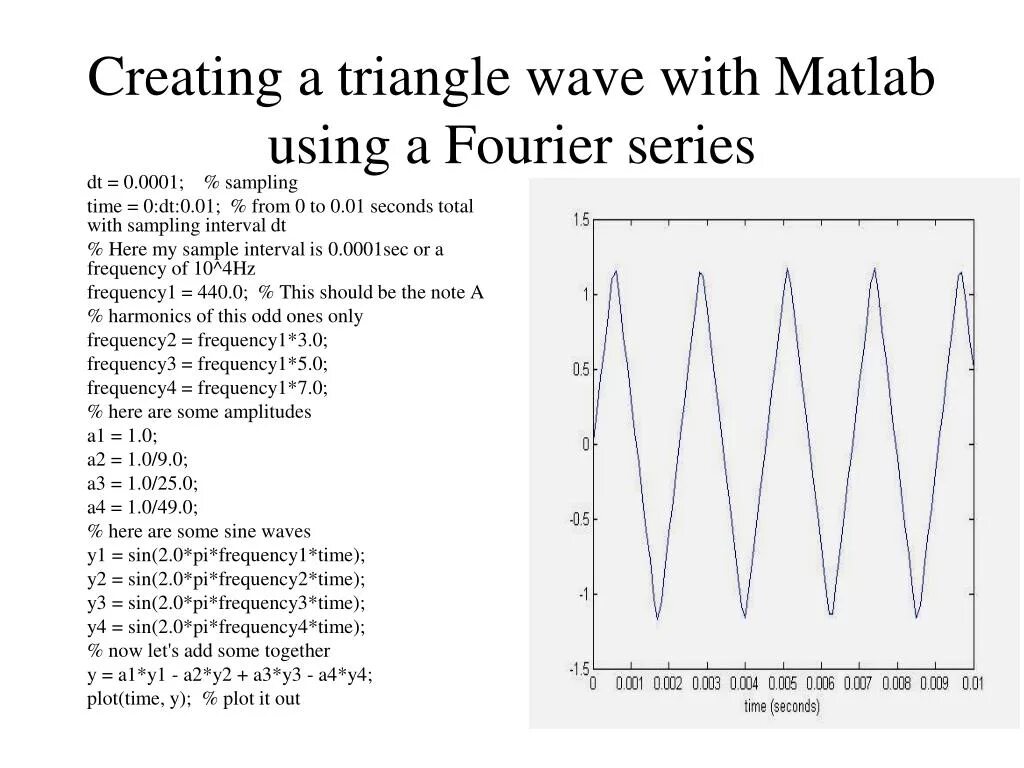 Creating a triangle wave with Matlab using a Fourier series

dt = 0.0001; % sampling
time = 0:dt:0.01; % from 0 to 0.01 seconds total with sampling interval dt
% Here my sample interval is 0.0001sec or a frequency of 10^4Hz
frequency1 = 440.0; % This should be the note A
% harmonics of this odd ones only
frequency2 = frequency1*3.0;
frequency3 = frequency1*5.0;
frequency4 = frequency1*7.0;
% here are some amplitudes
a1 = 1.0;
a2 = 1.0/9.0;
a3 = 1.0/25.0;
a4 = 1.0/49.0;
% here are some sine waves
y1 = sin(2.0*pi*frequency1*time);
y2 = sin(2.0*pi*frequency2*time);
y3 = sin(2.0*pi*frequency3*time);
y4 = sin(2.0*pi*frequency4*time);
% now let's add some together
y = a1*y1 - a2*y2 + a3*y3 - a4*y4;
plot(time, y); % plot it out

1.5
1
0.5
0
-0.5
-1
-1.5
0 0.001 0.002 0.003 0.004 0.005 0.006 0.007 0.008 0.009 0.01
time (seconds)